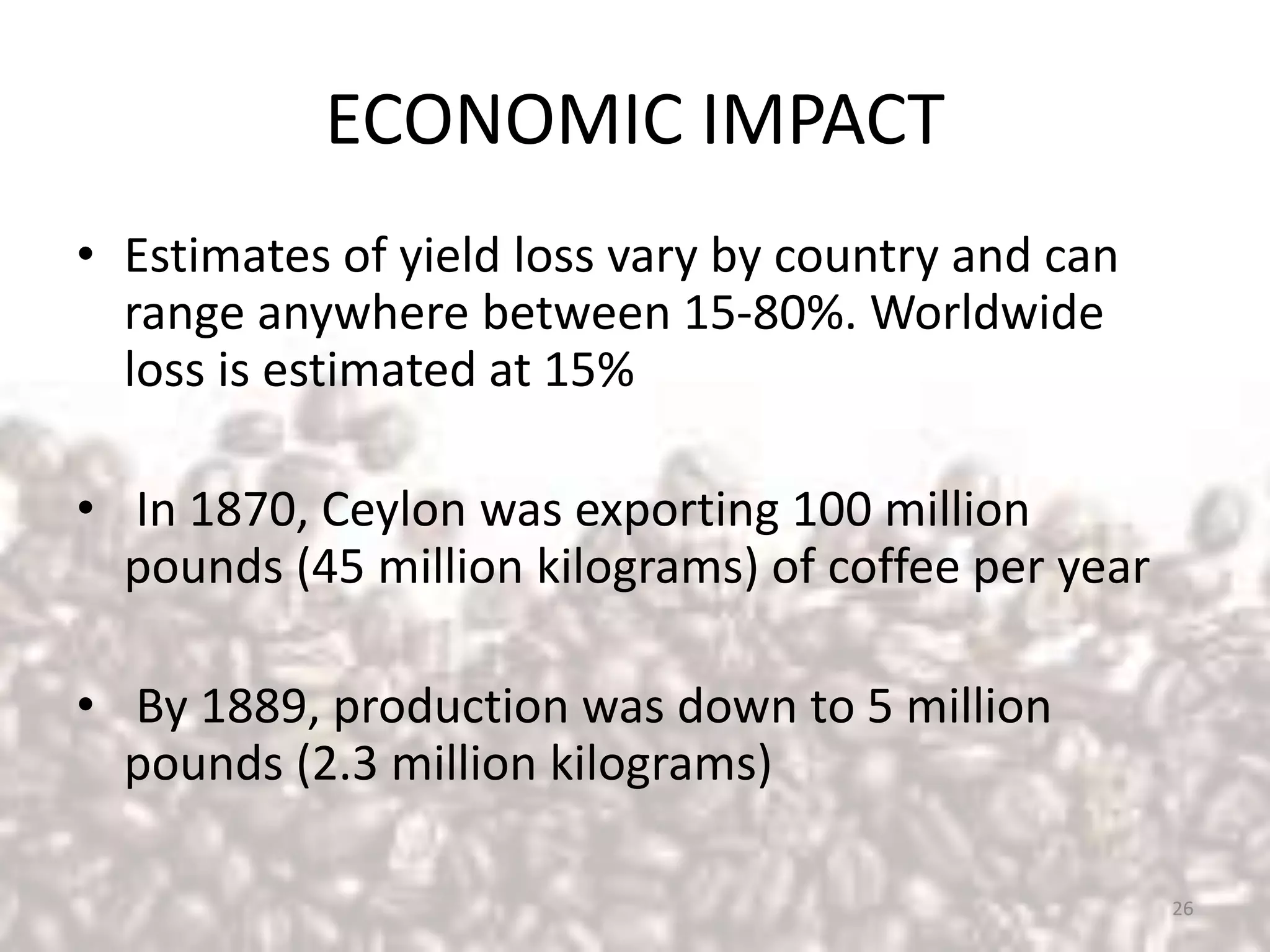 ECONOMIC IMPACT

• Estimates of yield loss vary by country and can range anywhere between 15-80%. Worldwide loss is estimated at 15%

• In 1870, Ceylon was exporting 100 million pounds (45 million kilograms) of coffee per year

• By 1889, production was down to 5 million pounds (2.3 million kilograms)

26